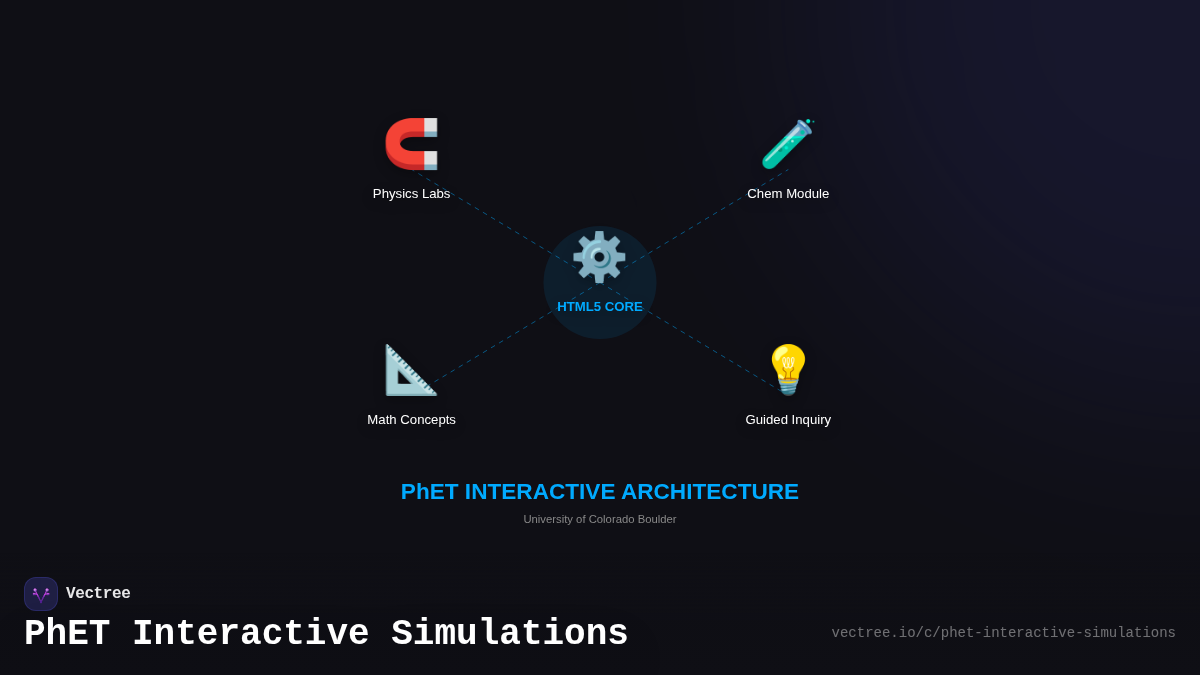 Physics Labs

Chem Module

HTML5 CORE

Math Concepts

Guided Inquiry

PhET INTERACTIVE ARCHITECTURE

University of Colorado Boulder

Vectree

PhET Interactive Simulations

vectree.io/c/phet-interactive-simulations